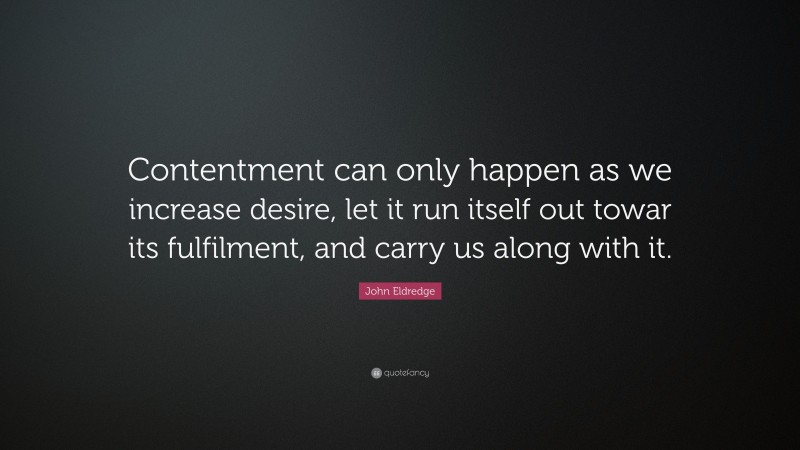 Contentment can only happen as we increase desire, let it run itself out towar its fulfilment, and carry us along with it.

John Eldredge

quotefancy